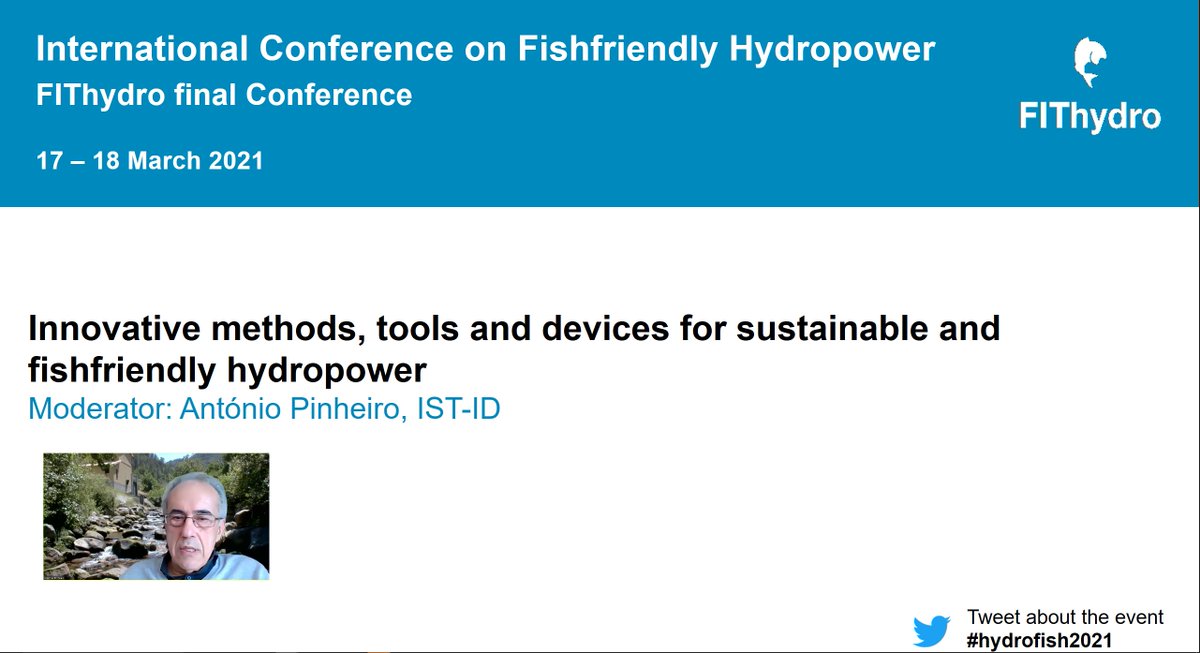 International Conference on Fishfriendly Hydropower
FIThydro final Conference

17 – 18 March 2021

FIThydro

Innovative methods, tools and devices for sustainable and fishfriendly hydropower
Moderator: António Pinheiro, IST-ID

Tweet about the event
#hydrofish2021